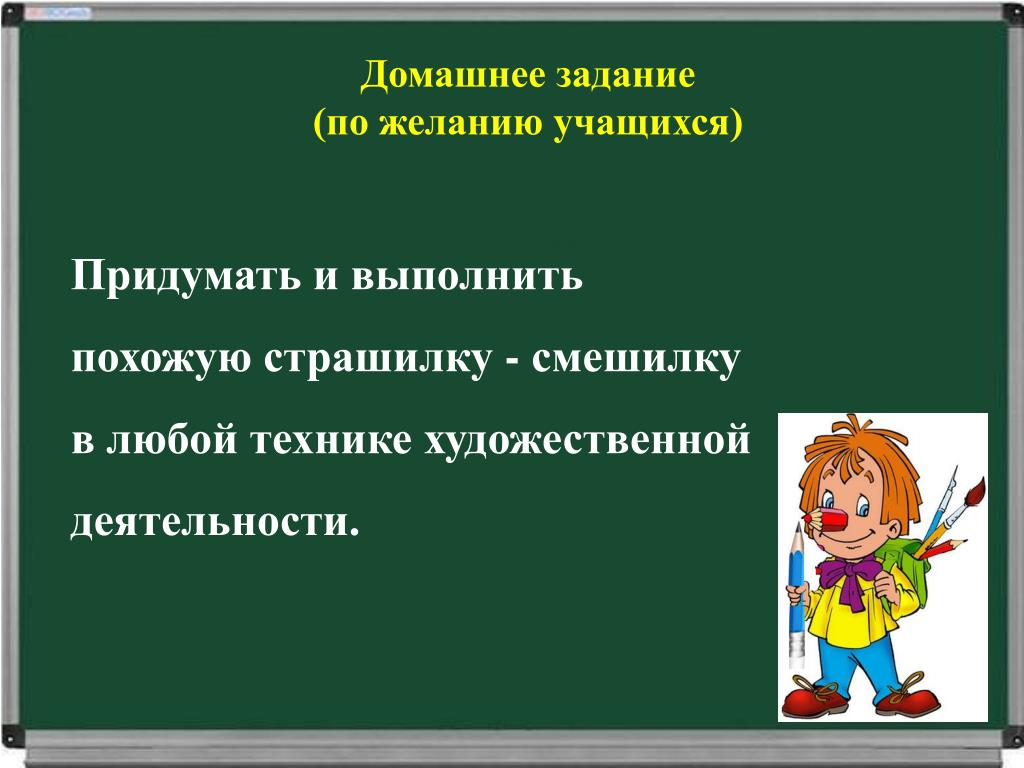 Домашнее задание
(по желанию учащихся)

Придумать и выполнить похожую страшилку - смешилку в любой технике художественной деятельности.